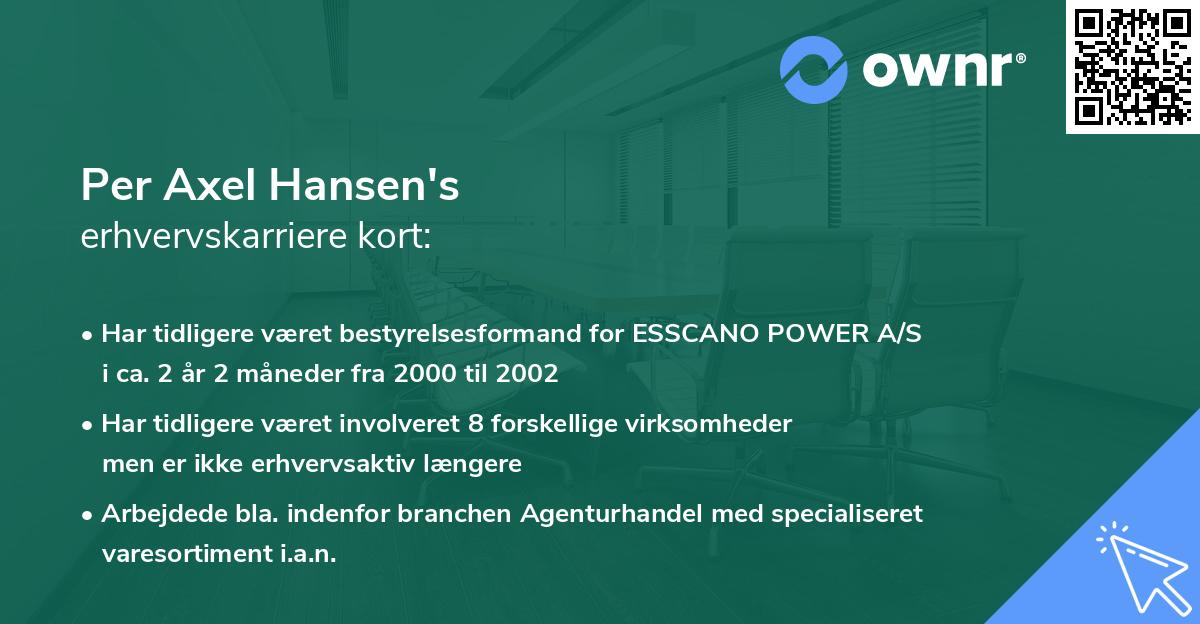 ownr®

Per Axel Hansen's
erhvervskarriere kort:

• Har tidligere været bestyrelsesformand for ESSCANO POWER A/S i ca. 2 år 2 måneder fra 2000 til 2002

• Har tidligere været involveret 8 forskellige virksomheder men er ikke erhvervsaktiv længere

• Arbejdede bla. indenfor branchen Agenturhandel med specialiseret varesortiment i.a.n.